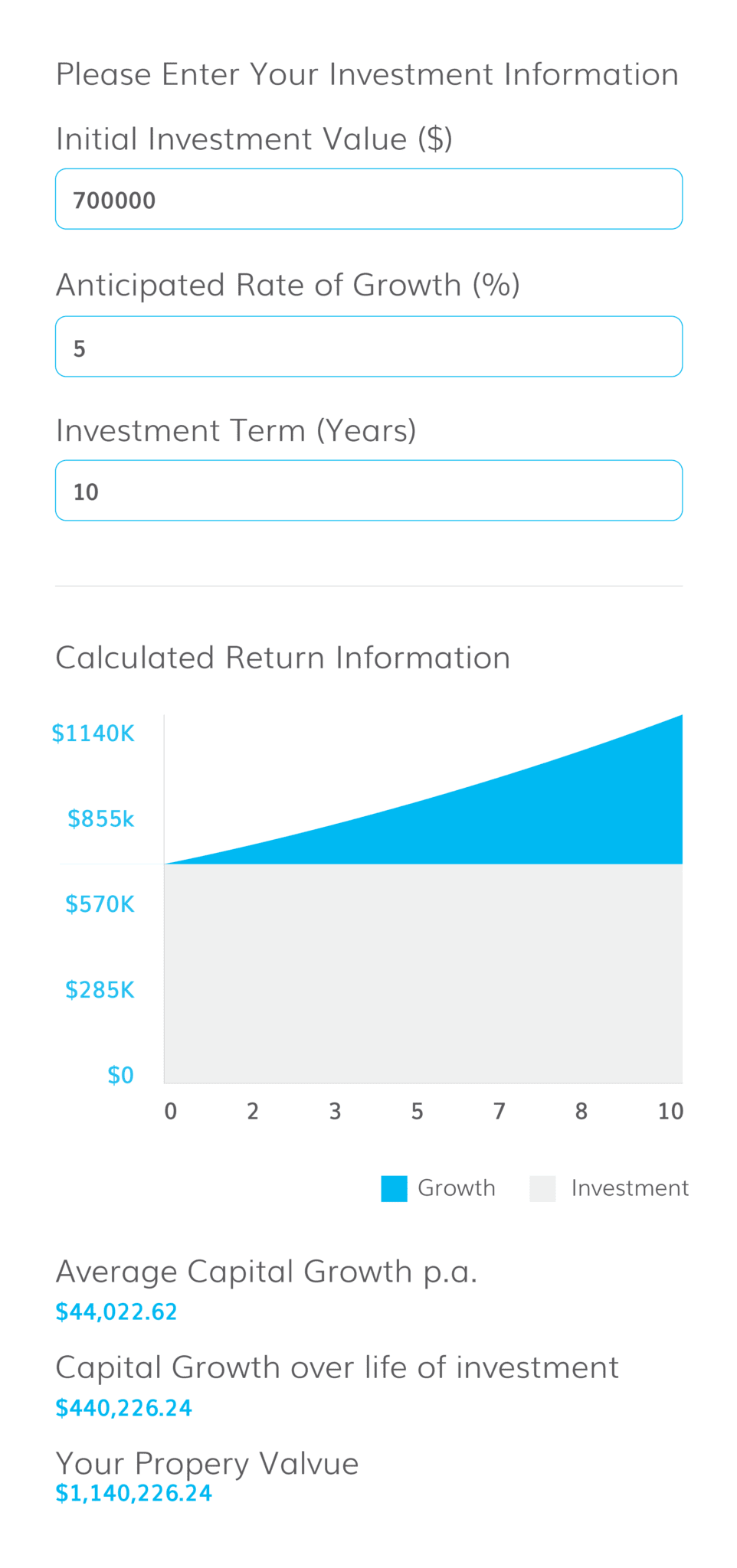 Please Enter Your Investment Information

Initial Investment Value ($)

700000

Anticipated Rate of Growth (%)

5

Investment Term (Years)

10

Calculated Return Information

$1140K
$855k
$570K
$285K
$0

0 2 3 5 7 8 10

Growth Investment

Average Capital Growth p.a.
$44,022.62

Capital Growth over life of investment
$440,226.24

Your Propery Valvue
$1,140,226.24